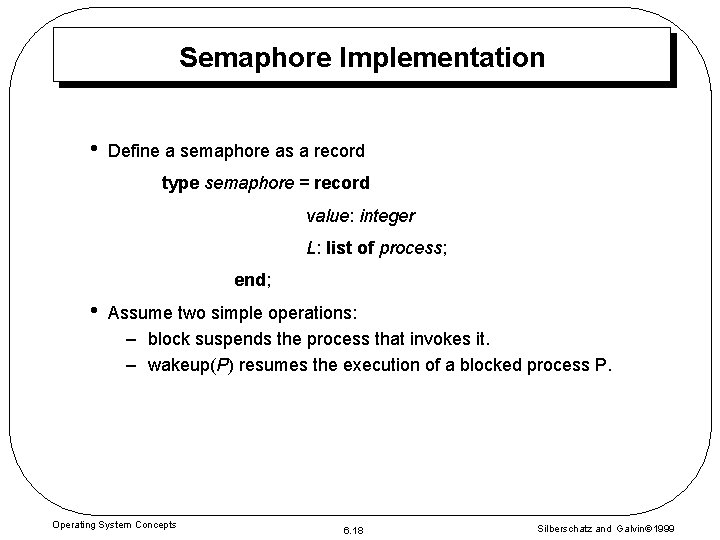 Semaphore Implementation

• Define a semaphore as a record

type semaphore = record

value: integer

L: list of process;

end;

• Assume two simple operations:

– block suspends the process that invokes it.

– wakeup(P) resumes the execution of a blocked process P.

Operating System Concepts

6.18

Silberschatz and Galvin©1999